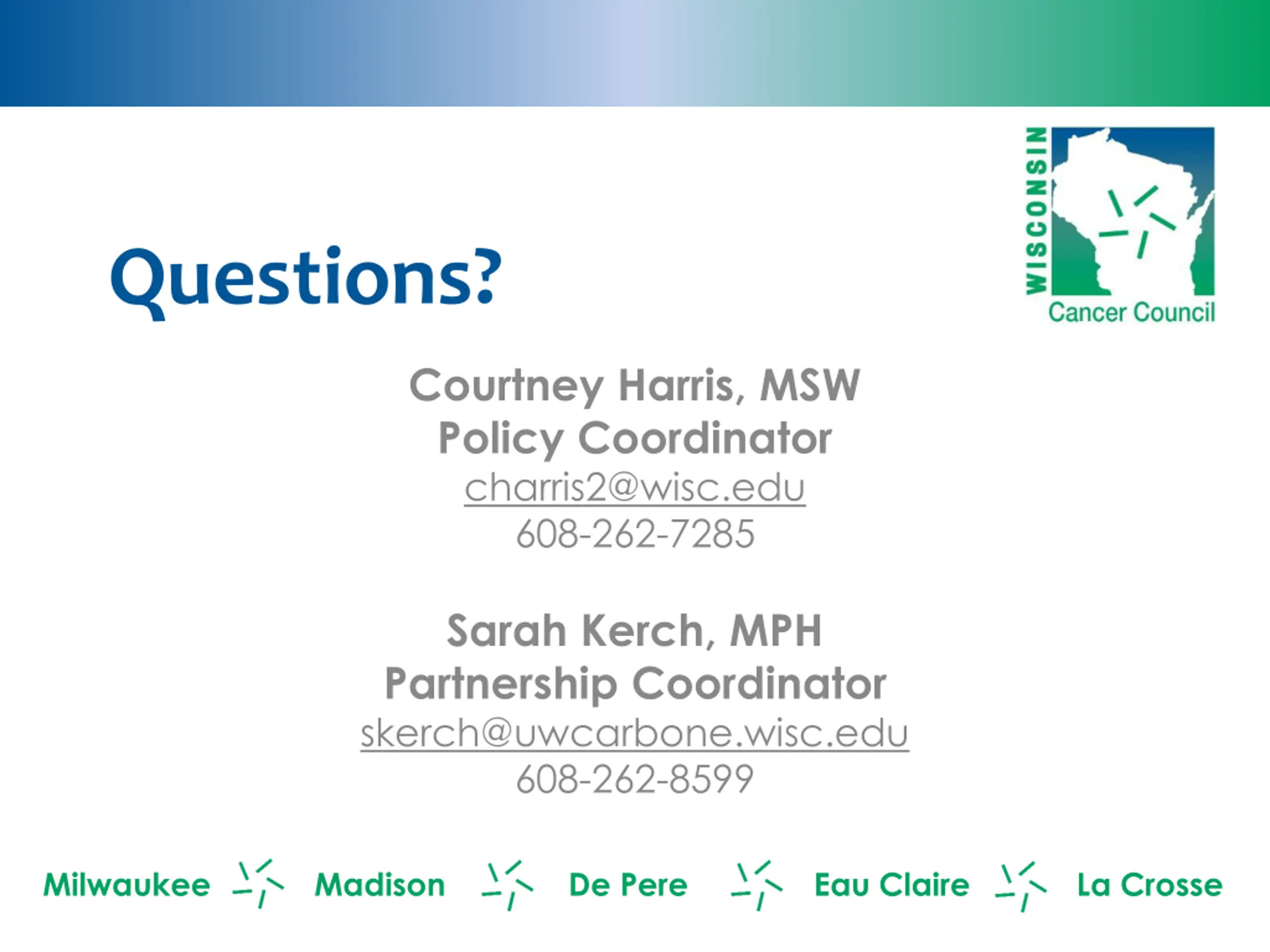 WISCONSIN Cancer Council

Questions?

Courtney Harris, MSW
Policy Coordinator
charris2@wisc.edu
608-262-7285

Sarah Kerch, MPH
Partnership Coordinator
skerch@uwcarbone.wisc.edu
608-262-8599

Milwaukee Madison De Pere Eau Claire La Crosse